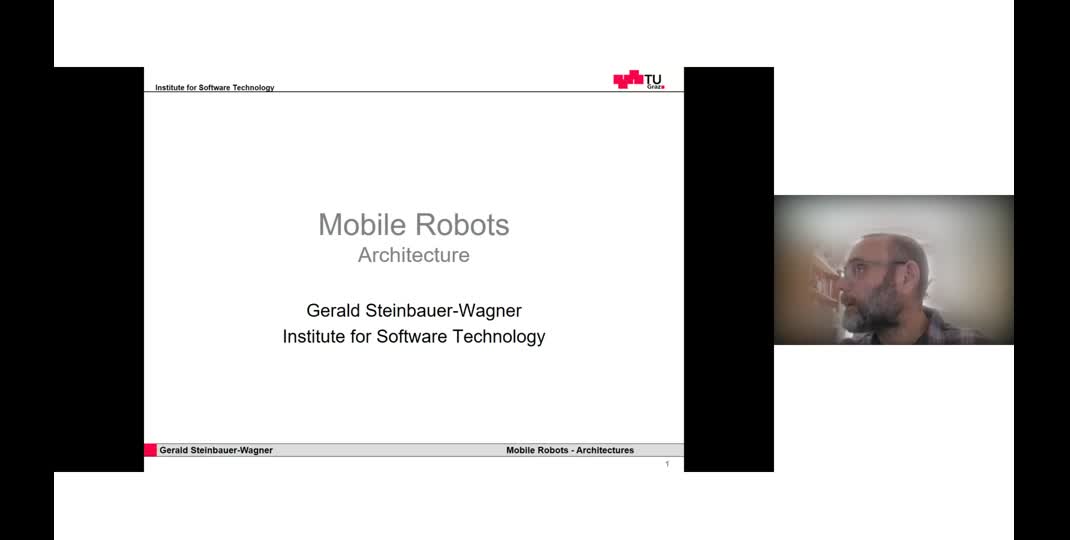 Institute for Software Technology

TU Graz

Mobile Robots
Architecture

Gerald Steinbauer-Wagner
Institute for Software Technology

Gerald Steinbauer-Wagner

Mobile Robots - Architectures

1